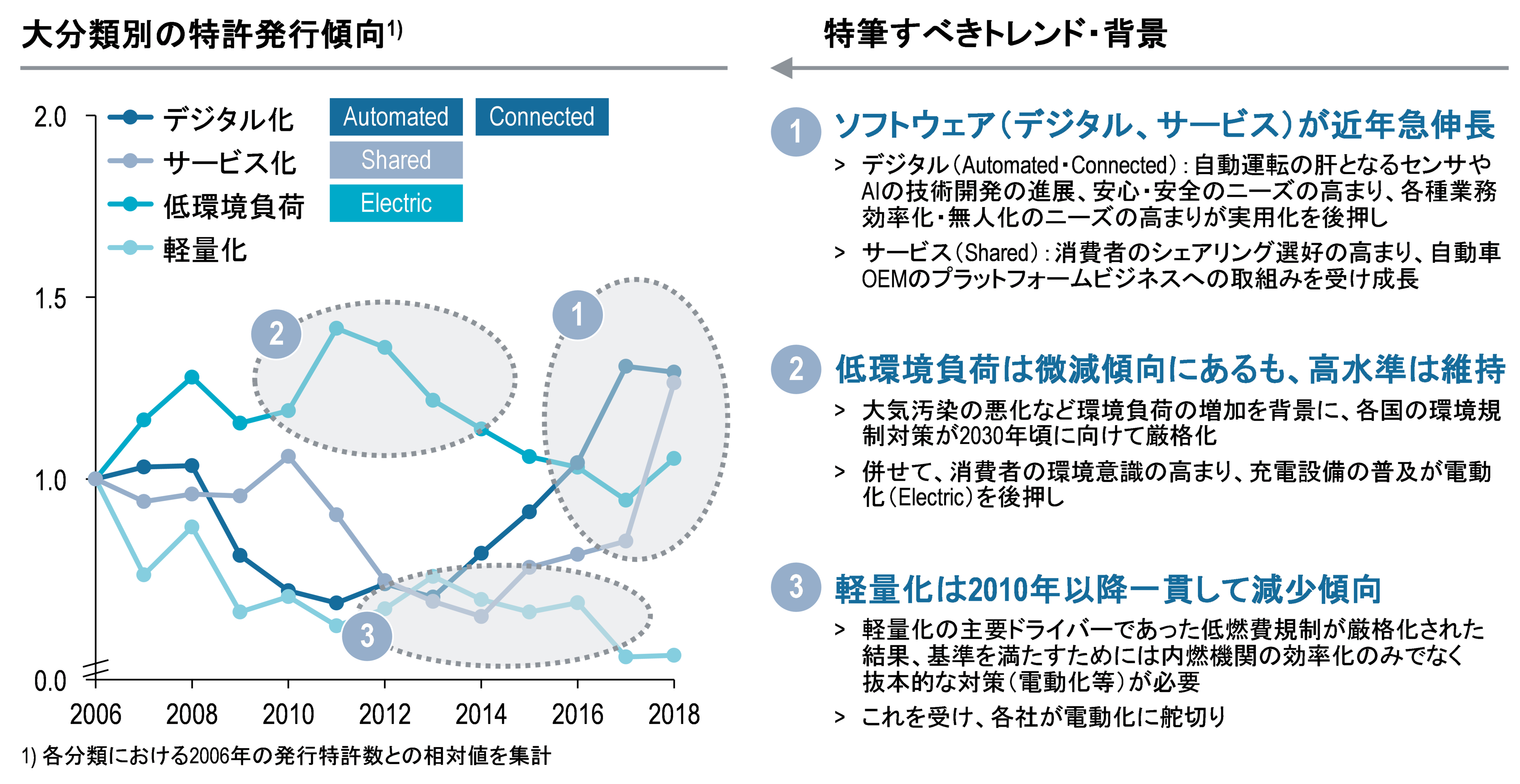 大分類別の特許発行傾向$^{1)}$

2.0
1.5
1.0
0.0

デジタル化
サービス化
低環境負荷
軽量化

Automated
Connected
Shared
Electric

2
1
3

2006
2008
2010
2012
2014
2016
2018

1) 各分類における2006年の発行特許数との相対値を集計

特筆すべきトレンド・背景

1 ソフトウェア（デジタル、サービス）が近年急伸長

> デジタル（Automated・Connected）：自動運転の肝となるセンサやAIの技術開発の進展、安心・安全のニーズの高まり、各種業務効率化・無人化のニーズの高まりが実用化を後押し

> サービス（Shared）：消費者のシェアリング選好の高まり、自動車OEMのプラットフォームビジネスへの取組みを受け成長

2 低環境負荷は微減傾向にあるも、高水準は維持

> 大気汚染の悪化など環境負荷の増加を背景に、各国の環境規制対策が2030年頃に向けて厳格化

> 併せて、消費者の環境意識の高まり、充電設備の普及が電動化（Electric）を後押し

3 軽量化は2010年以降一貫して減少傾向

> 軽量化の主要ドライバーであった低燃費規制が厳格化された結果、基準を満たすためには内燃機関の効率化のみでなく抜本的な対策（電動化等）が必要

> これを受け、各社が電動化に舵切り